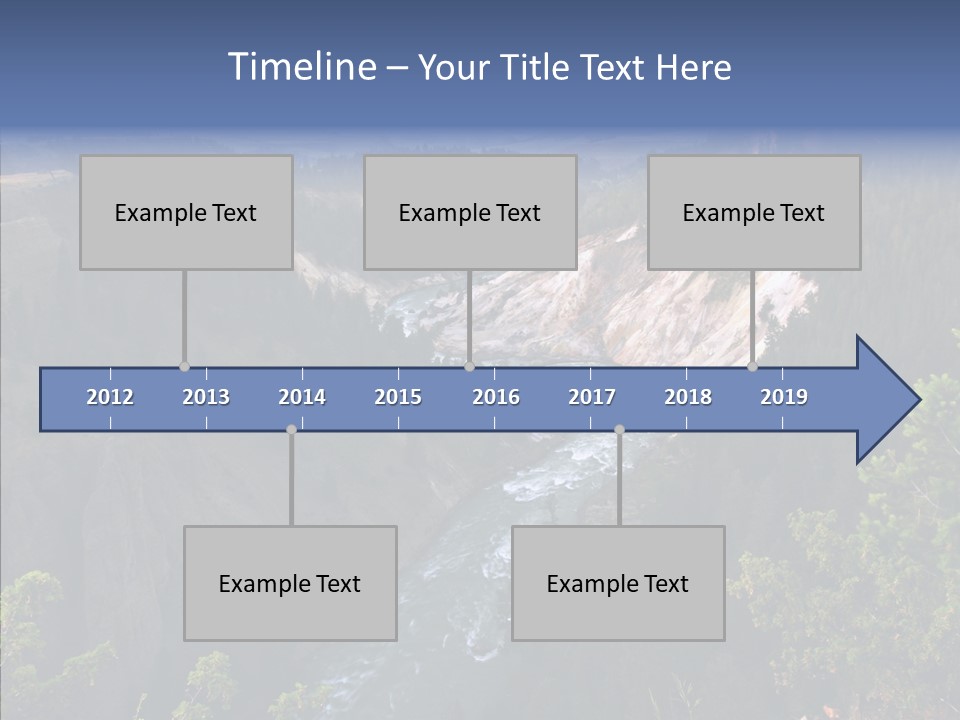 Timeline – Your Title Text Here

Example Text

Example Text

Example Text

2012 2013 2014 2015 2016 2017 2018 2019

Example Text

Example Text